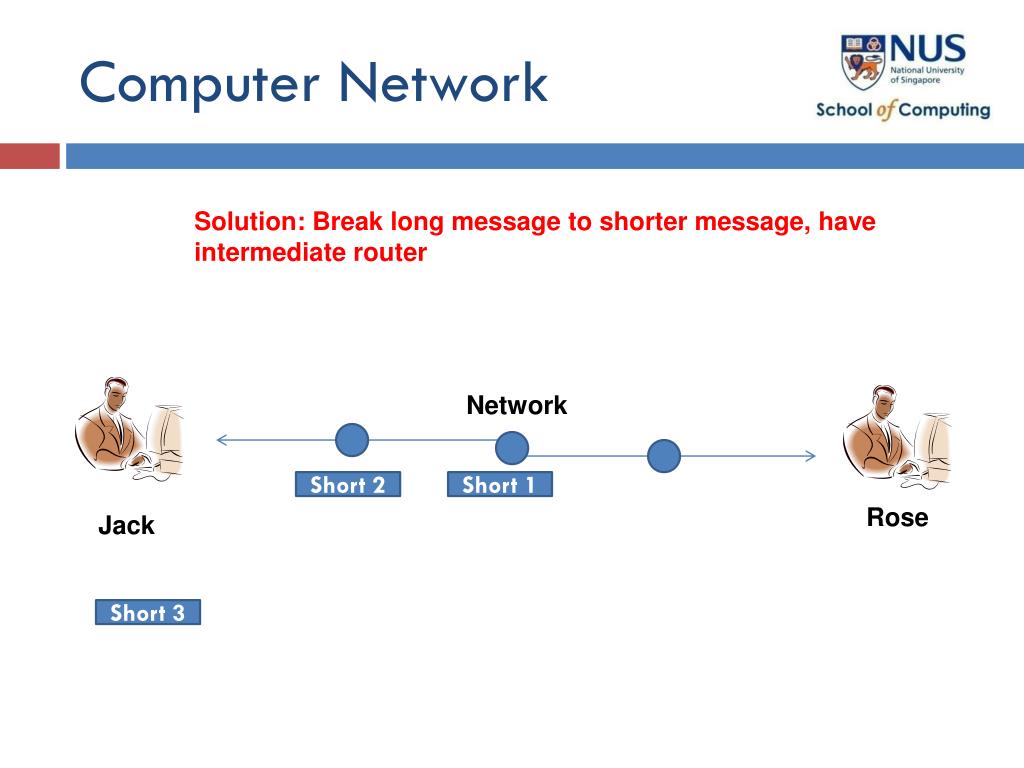 Computer Network

NUS
National University of Singapore
School of Computing

Solution: Break long message to shorter message, have intermediate router

Network

Short 2
Short 1

Jack

Rose

Short 3